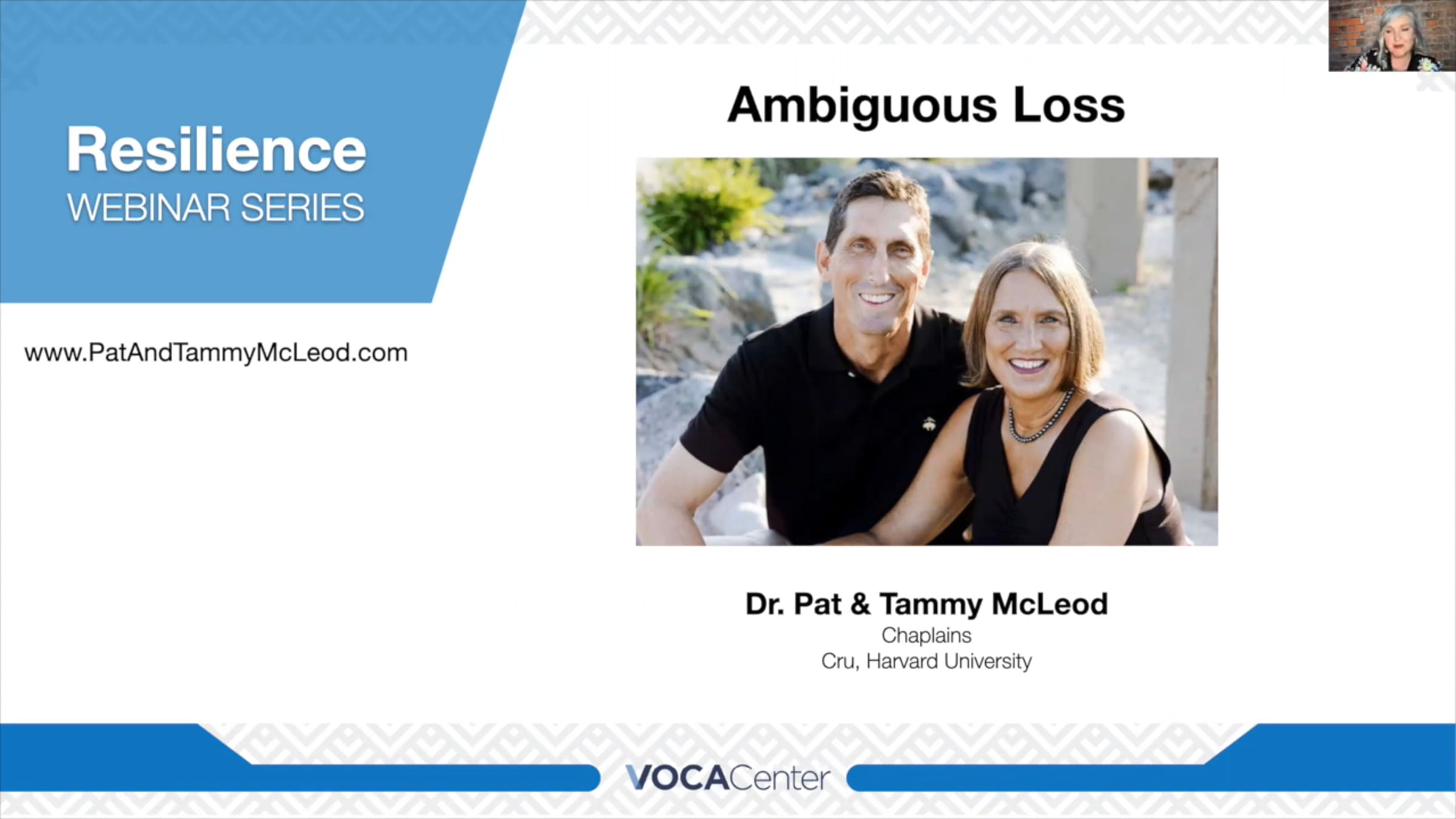 Resilience
WEBINAR SERIES

www.PatAndTammyMcLeod.com

Ambiguous Loss

Dr. Pat & Tammy McLeod
Chaplains
Cru, Harvard University

VOCACenter